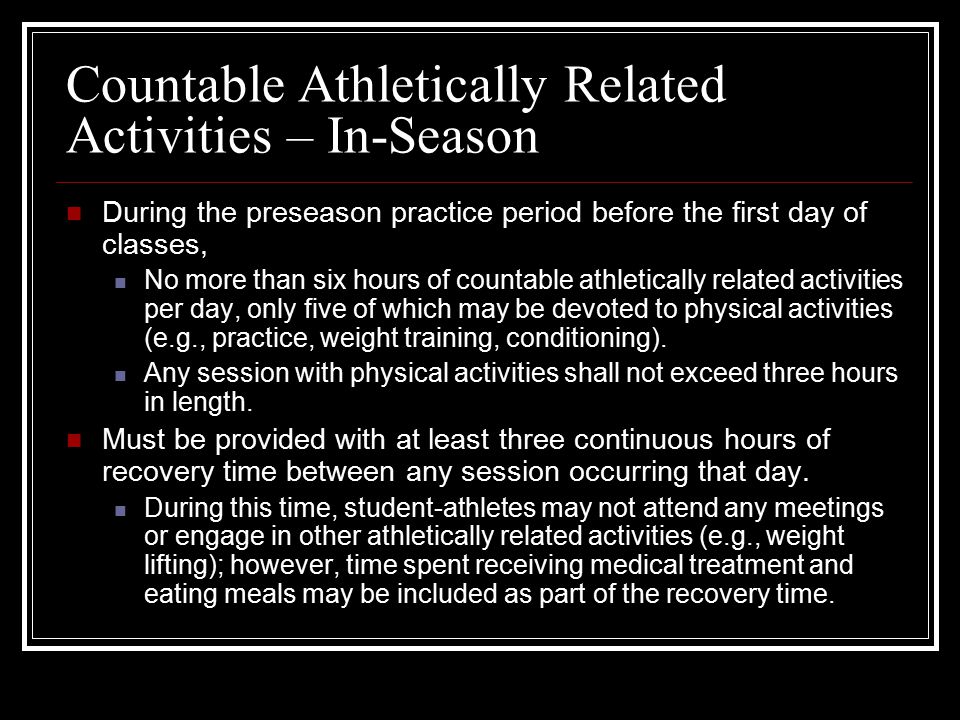 Countable Athletically Related Activities – In-Season

During the preseason practice period before the first day of classes,

No more than six hours of countable athletically related activities per day, only five of which may be devoted to physical activities (e.g., practice, weight training, conditioning).

Any session with physical activities shall not exceed three hours in length.

Must be provided with at least three continuous hours of recovery time between any session occurring that day.

During this time, student-athletes may not attend any meetings or engage in other athletically related activities (e.g., weight lifting); however, time spent receiving medical treatment and eating meals may be included as part of the recovery time.